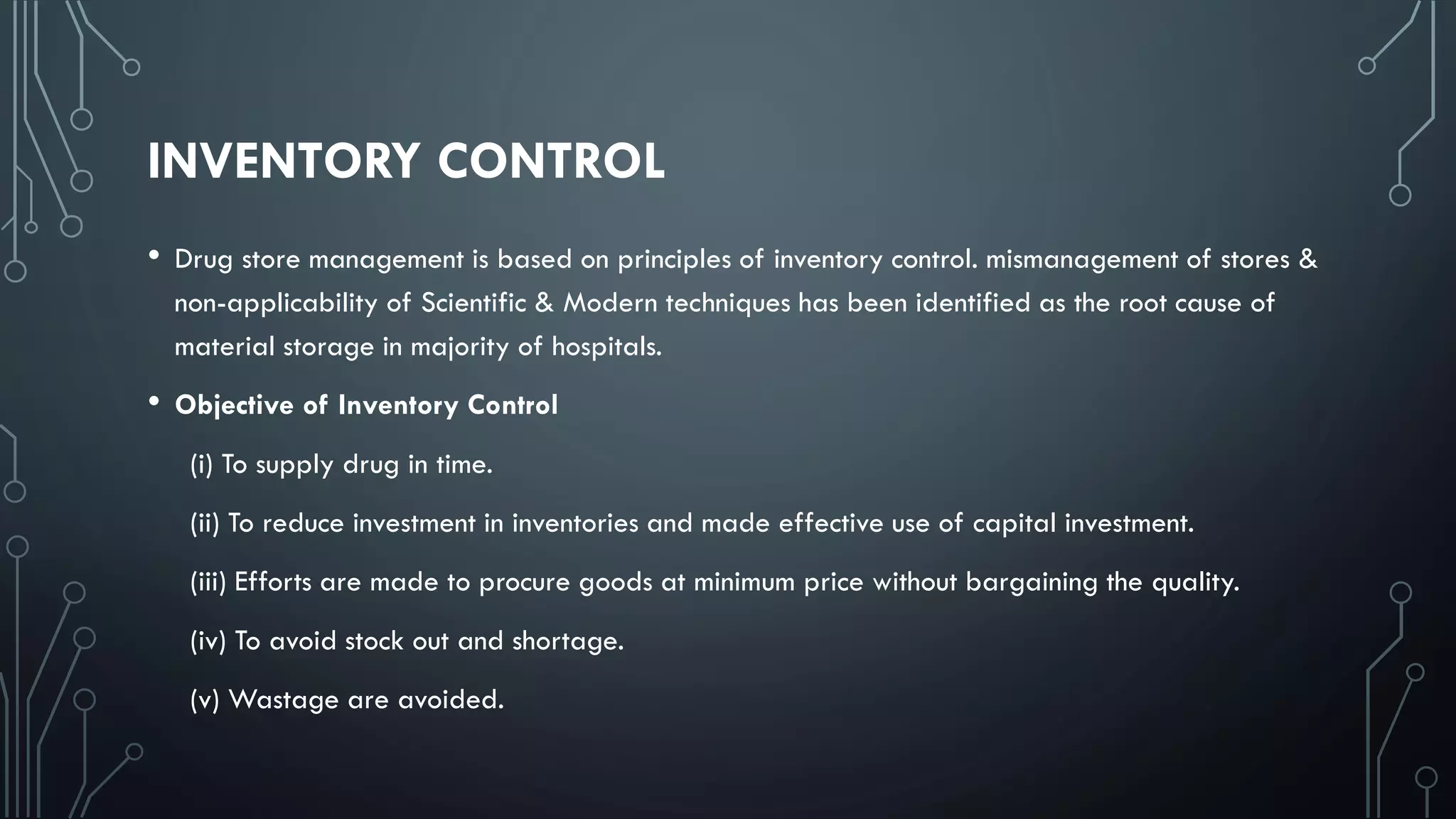 INVENTORY CONTROL

• Drug store management is based on principles of inventory control. mismanagement of stores & non-applicability of Scientific & Modern techniques has been identified as the root cause of material storage in majority of hospitals.

• Objective of Inventory Control

(i) To supply drug in time.

(ii) To reduce investment in inventories and made effective use of capital investment.

(iii) Efforts are made to procure goods at minimum price without bargaining the quality.

(iv) To avoid stock out and shortage.

(v) Wastage are avoided.